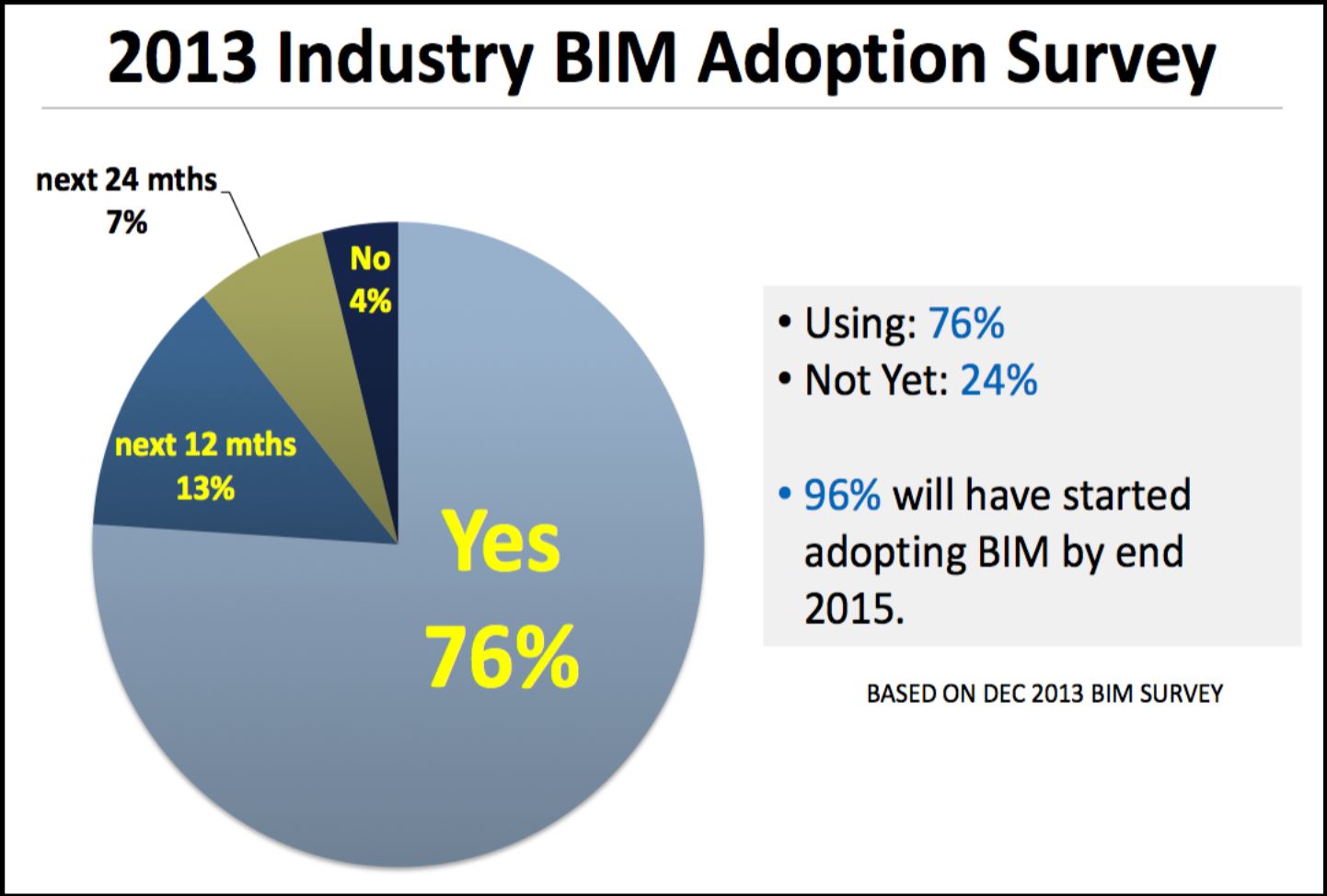 2013 Industry BIM Adoption Survey

next 24 mths
7%

No
4%

next 12 mths
13%

Yes
76%

• Using: 76%
• Not Yet: 24%

• 96% will have started adopting BIM by end 2015.

BASED ON DEC 2013 BIM SURVEY